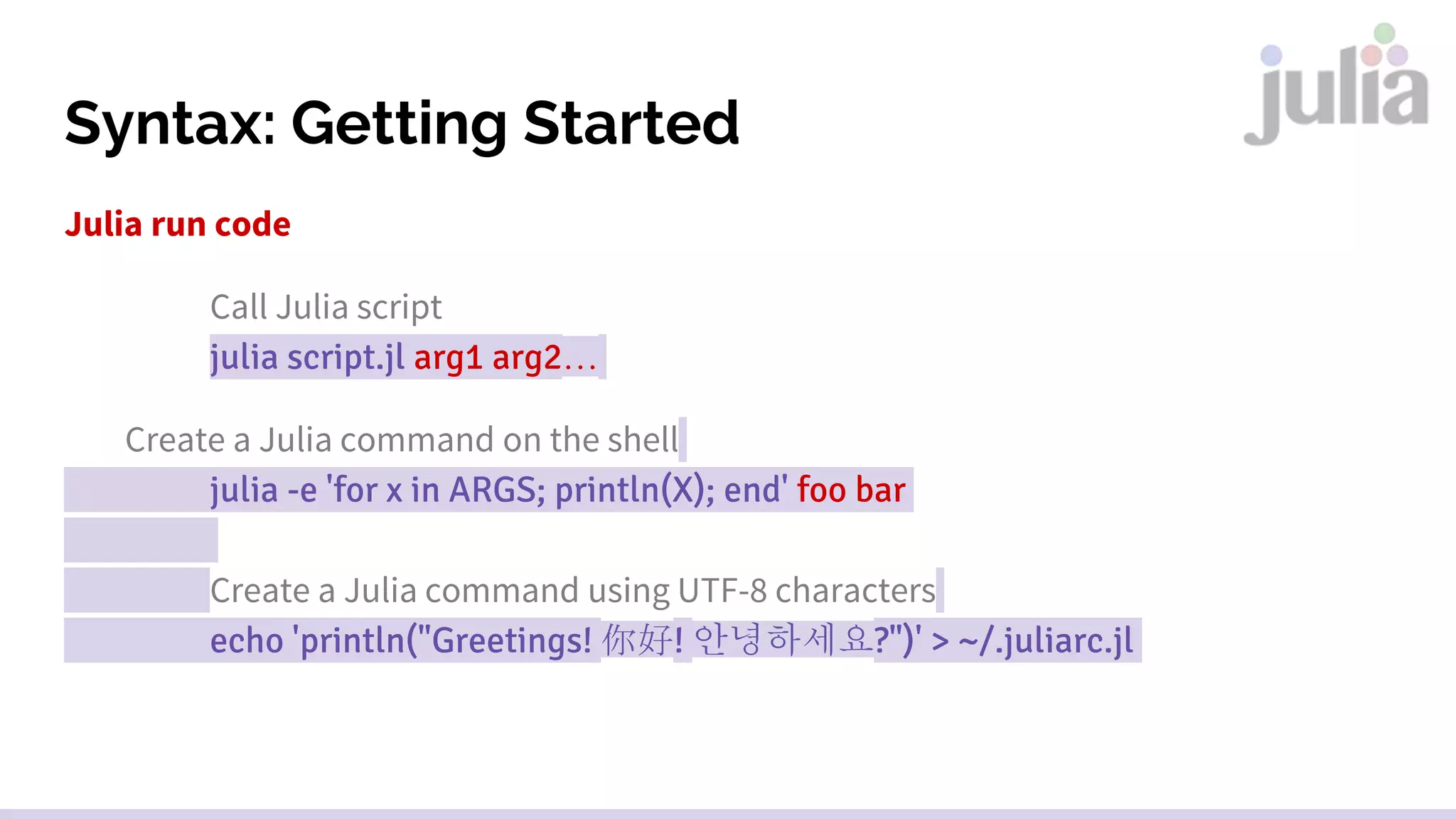 julia

Syntax: Getting Started

Julia run code

Call Julia script

julia script.jl arg1 arg2…

Create a Julia command on the shell

julia -e 'for x in ARGS; println(X); end' foo bar

Create a Julia command using UTF-8 characters

echo 'println("Greetings! 你好! 안녕하세요?")' > ~/.juliarc.jl